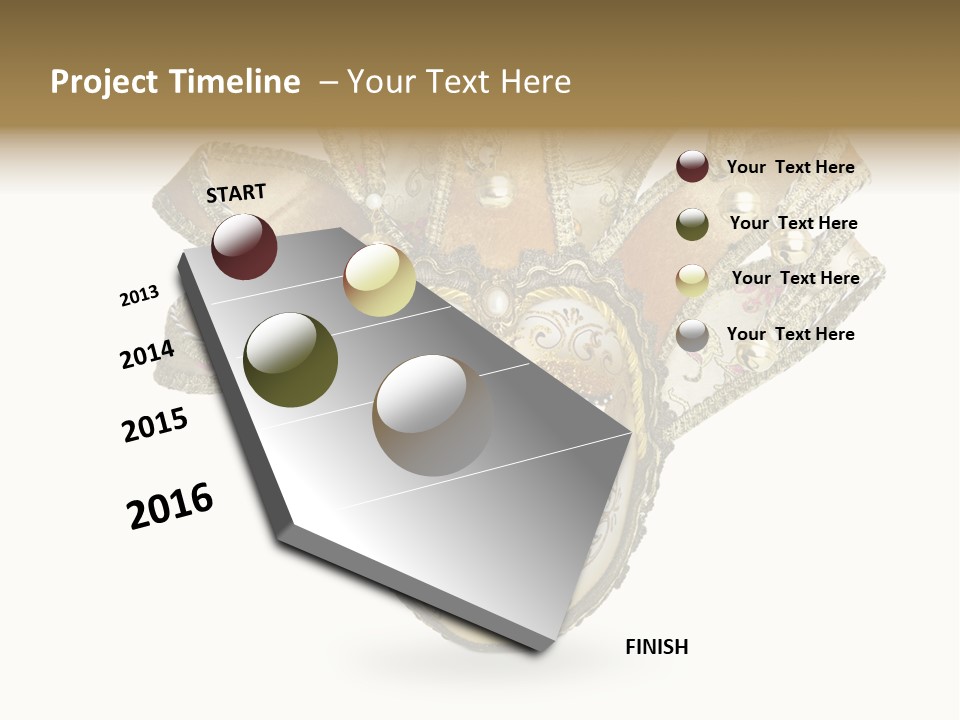 Project Timeline – Your Text Here

START

2013

2014

2015

2016

FINISH

Your Text Here

Your Text Here

Your Text Here

Your Text Here